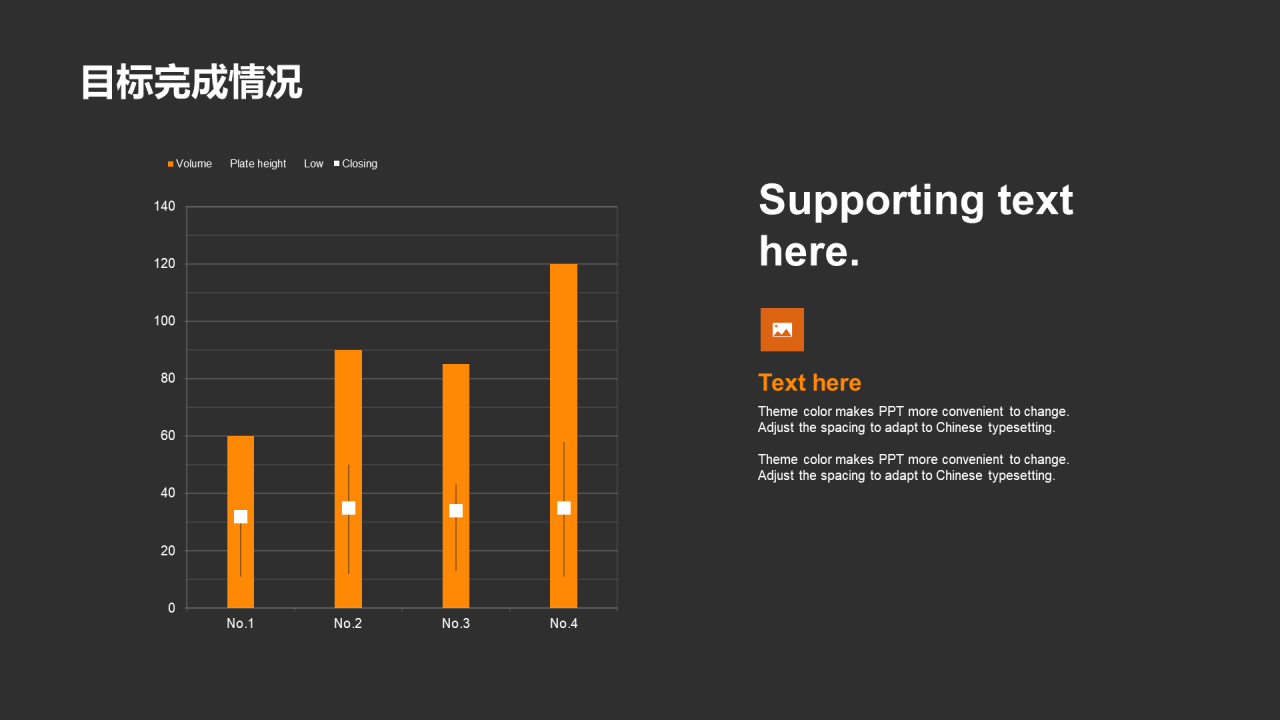 目标完成情况

Volume Plate height Low Closing

140
120
100
80
60
40
20
0

No.1 No.2 No.3 No.4

Supporting text here.

Text here

Theme color makes PPT more convenient to change. Adjust the spacing to adapt to Chinese typesetting.

Theme color makes PPT more convenient to change. Adjust the spacing to adapt to Chinese typesetting.